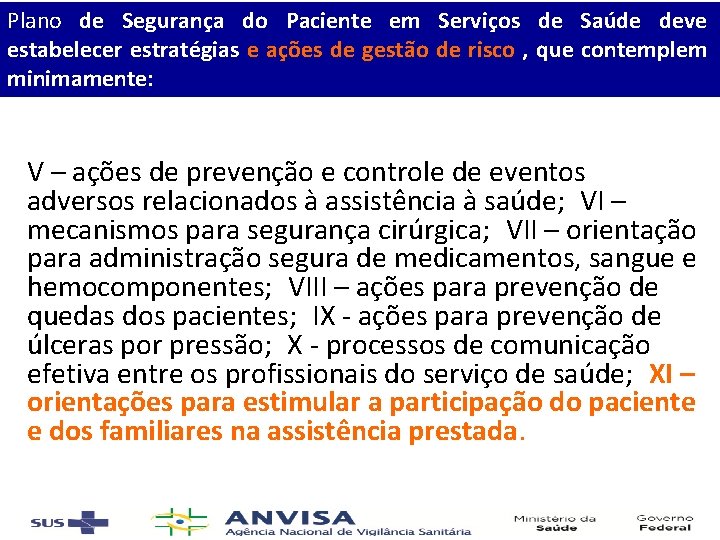 Plano de Segurança do Paciente em Serviços de Saúde deve estabelecer estratégias e ações de gestão de risco , que contemplem minimamente:

V – ações de prevenção e controle de eventos adversos relacionados à assistência à saúde; VI – mecanismos para segurança cirúrgica; VII – orientação para administração segura de medicamentos, sangue e hemocomponentes; VIII – ações para prevenção de quedas dos pacientes; IX - ações para prevenção de úlceras por pressão; X - processos de comunicação efetiva entre os profissionais do serviço de saúde; XI – orientações para estimular a participação do paciente e dos familiares na assistência prestada.

SUS ANVISA Agência Nacional de Vigilância Sanitária Ministério da Saúde Governo Federal